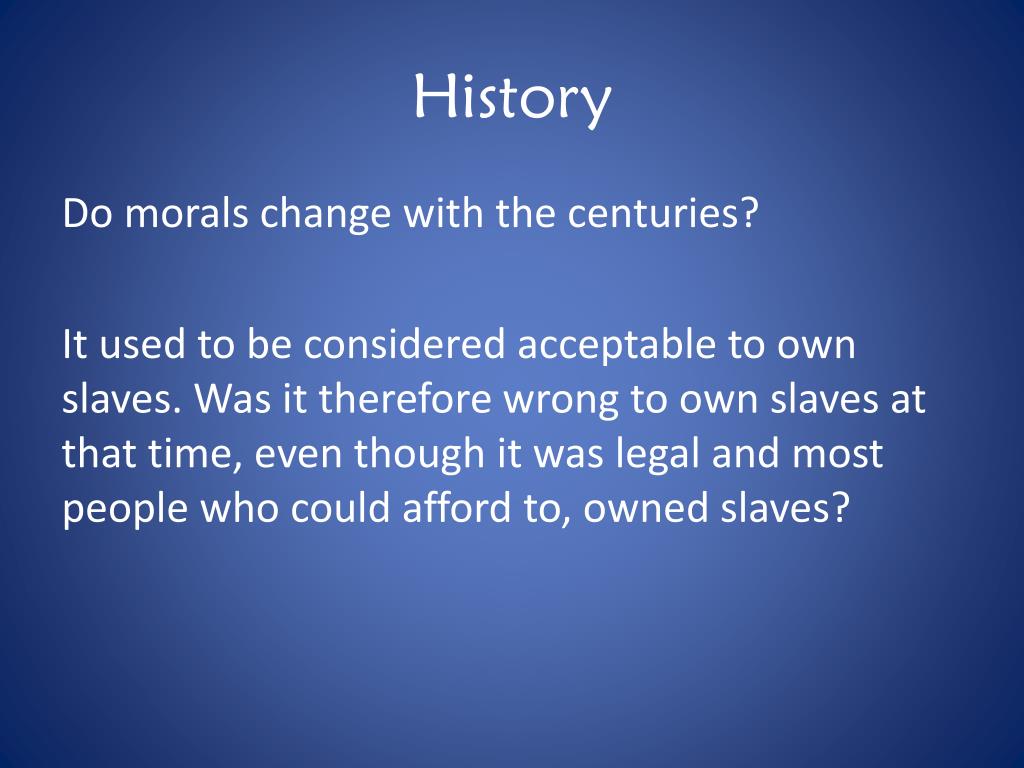 History

Do morals change with the centuries?

It used to be considered acceptable to own slaves. Was it therefore wrong to own slaves at that time, even though it was legal and most people who could afford to, owned slaves?